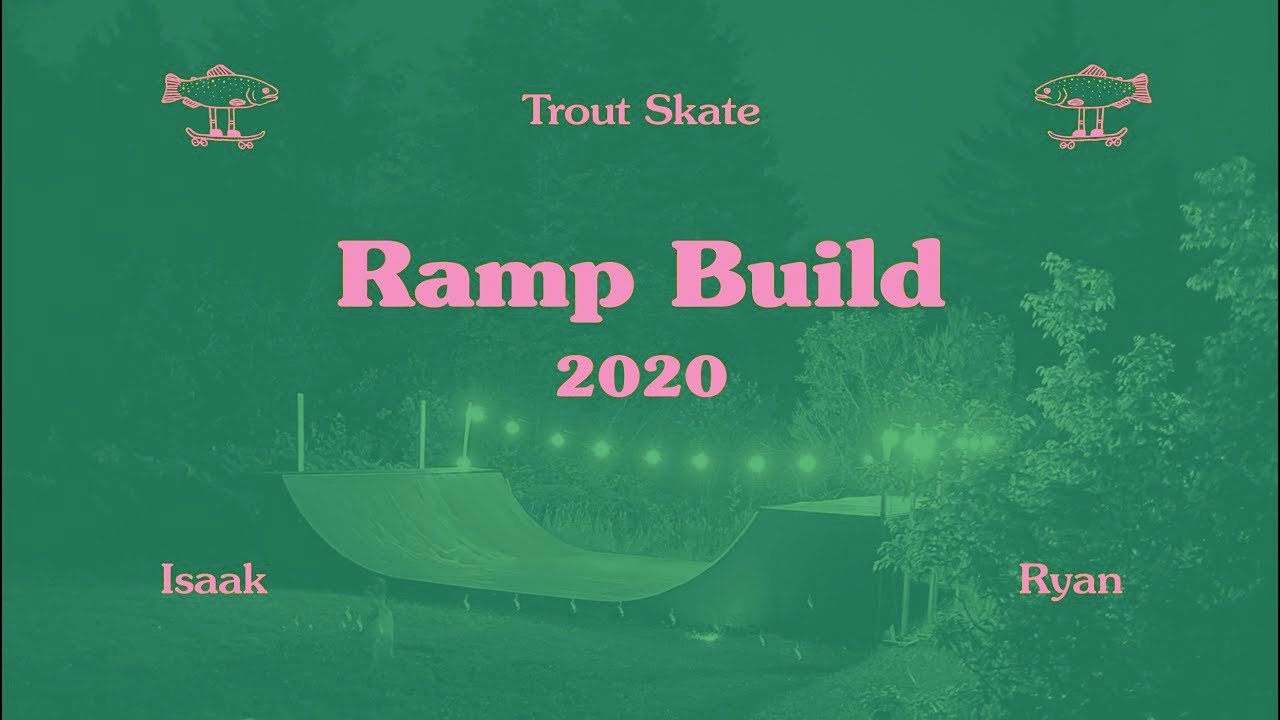 Trout Skate

Ramp Build

2020

Isaak

Ryan